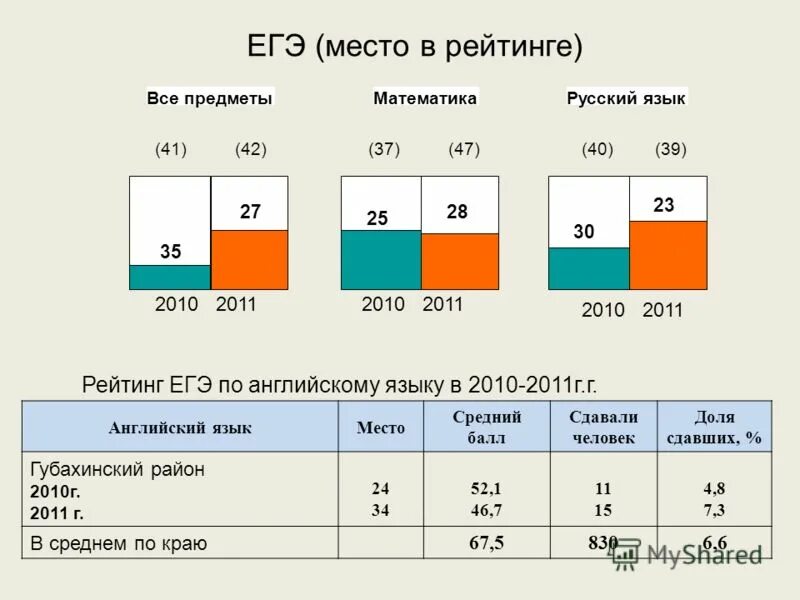 ЕГЭ (место в рейтинге)

Все предметы

(41) (42)

35 27

2010 2011

Математика

(37) (47)

25 28

2010 2011

Русский язык

(40) (39)

30 23

2010 2011

Рейтинг ЕГЭ по английскому языку в 2010-2011г.г.

| Английский язык | Место | Средний балл | Сдавали человек | Доля сдавших, % |
|---|---|---|---|---|
| Губахинский район 2010г. 2011 г. | 24 34 | 52,1 46,7 | 11 15 | 4,8 7,3 |
| В среднем по краю | | 67,5 | 830 | 6,6 |

MyShared